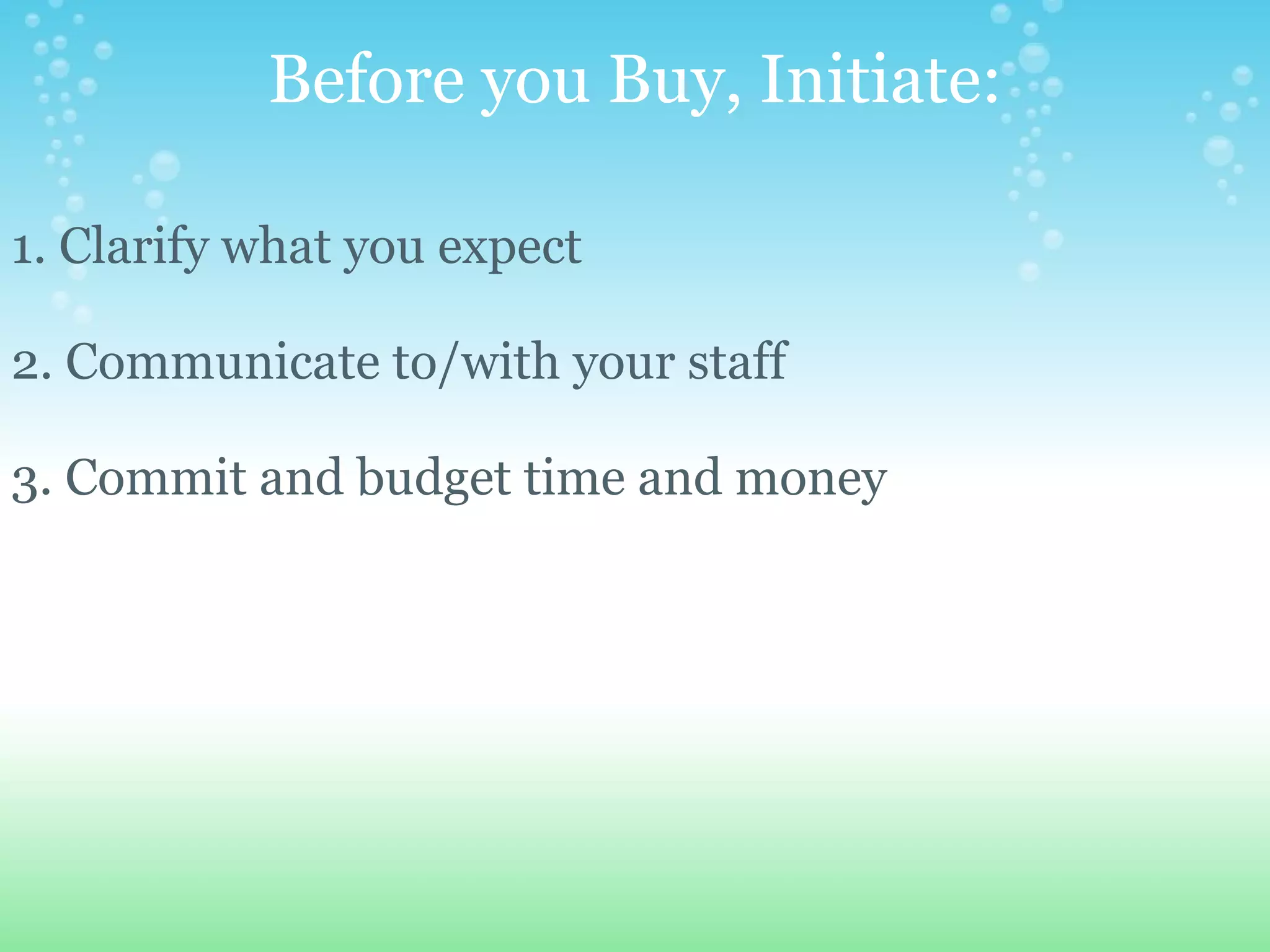 Before you Buy, Initiate:

1. Clarify what you expect

2. Communicate to/with your staff

3. Commit and budget time and money